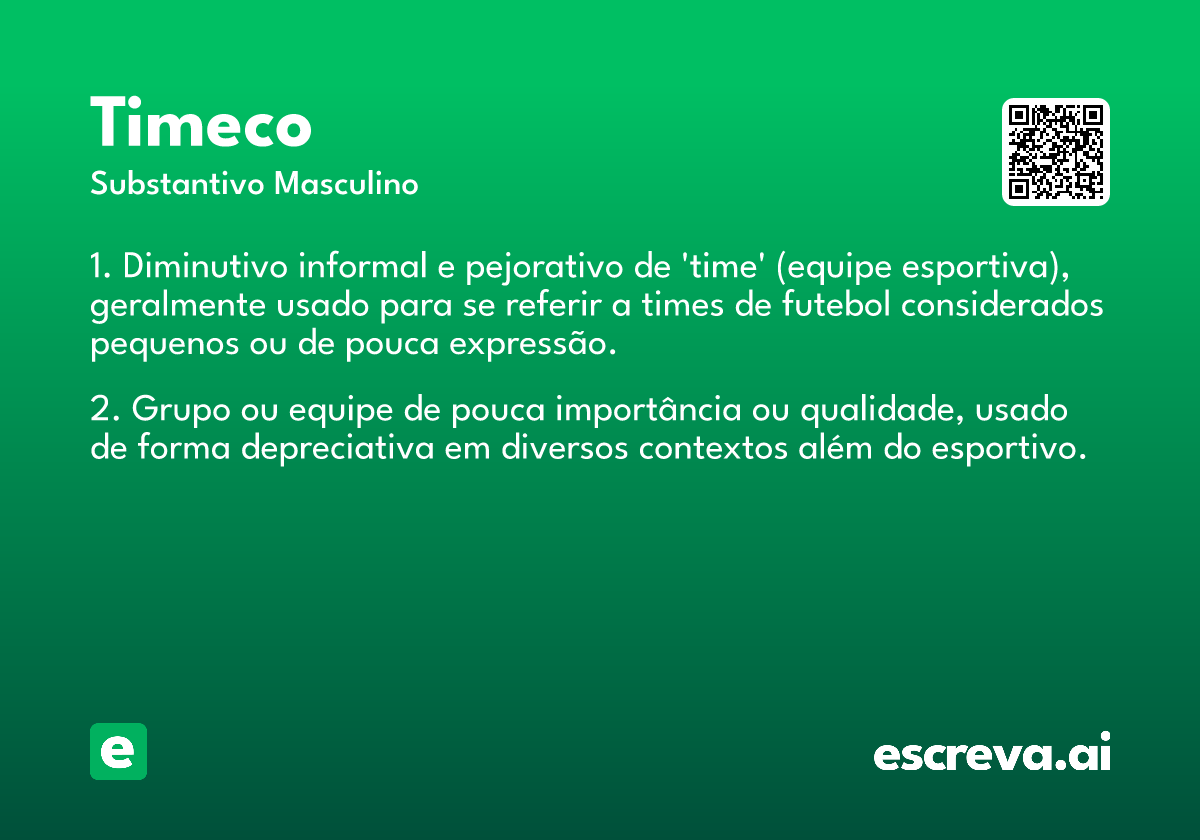 Timeco

Substantivo Masculino

1. Diminutivo informal e pejorativo de 'time' (equipe esportiva), geralmente usado para se referir a times de futebol considerados pequenos ou de pouca expressão.

2. Grupo ou equipe de pouca importância ou qualidade, usado de forma depreciativa em diversos contextos além do esportivo.

e

escreva.ai